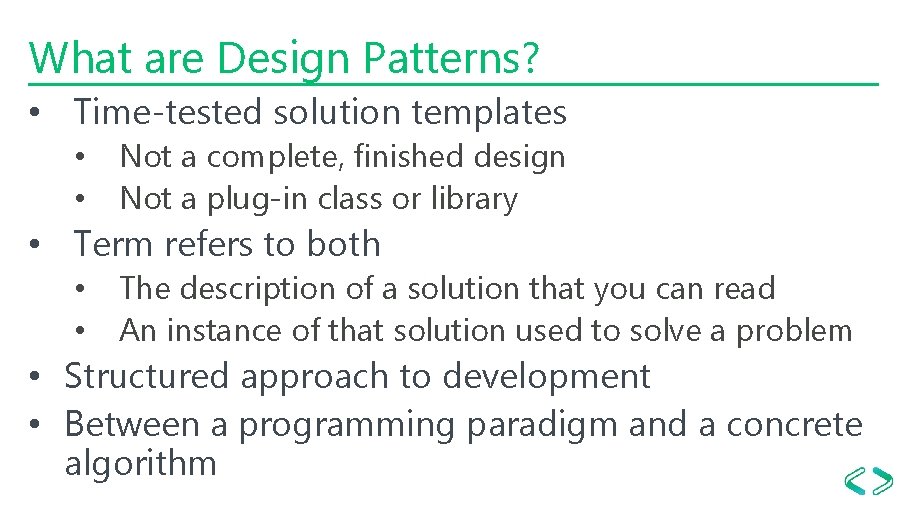 What are Design Patterns?

• Time-tested solution templates
  • Not a complete, finished design
  • Not a plug-in class or library
• Term refers to both
  • The description of a solution that you can read
  • An instance of that solution used to solve a problem
• Structured approach to development
• Between a programming paradigm and a concrete algorithm